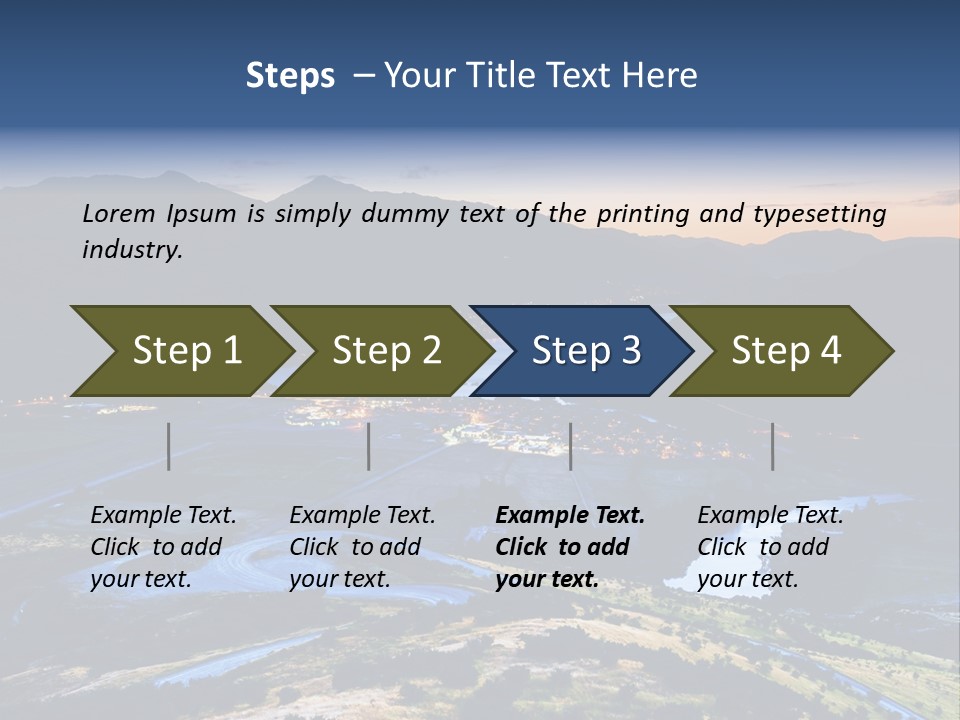 Steps – Your Title Text Here

Lorem Ipsum is simply dummy text of the printing and typesetting industry.

Step 1

Step 2

Step 3

Step 4

Example Text. Click to add your text.

Example Text. Click to add your text.

Example Text. Click to add your text.

Example Text. Click to add your text.